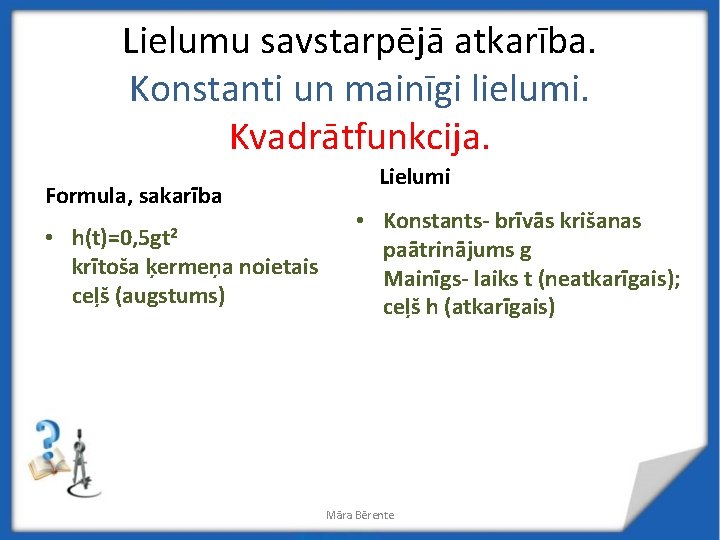 Lielumu savstarpējā atkarība.
Konstanti un mainīgi lielumi.
Kvadrātfunkcija.

Formula, sakarība

• $h(t)=0,5gt^2$
krītoša ķermeņa noietais ceļš (augstums)

Lielumi

• Konstants- brīvās krišanas paātrinājums g
Mainīgs- laiks t (neatkarīgais); ceļš h (atkarīgais)

Māra Bērente